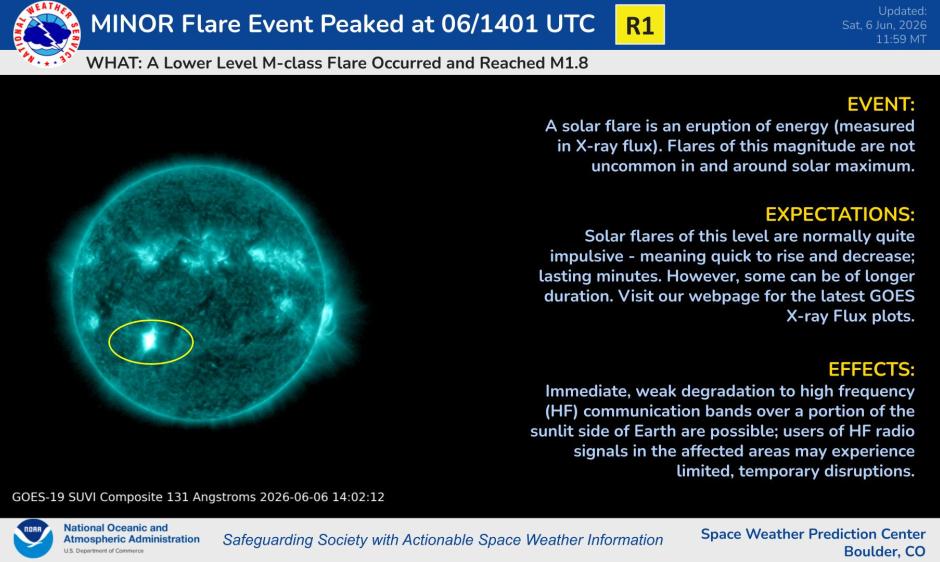 NATIONAL WEATHER SERVICE

MINOR Flare Event Peaked at 06/1401 UTC

R1

Updated:
Sat, 6 Jun, 2026
11:59 MT

WHAT: A Lower Level M-class Flare Occurred and Reached M1.8

EVENT:
A solar flare is an eruption of energy (measured in X-ray flux). Flares of this magnitude are not uncommon in and around solar maximum.

EXPECTATIONS:
Solar flares of this level are normally quite impulsive - meaning quick to rise and decrease; lasting minutes. However, some can be of longer duration. Visit our webpage for the latest GOES X-ray Flux plots.

EFFECTS:
Immediate, weak degradation to high frequency (HF) communication bands over a portion of the sunlit side of Earth are possible; users of HF radio signals in the affected areas may experience limited, temporary disruptions.

GOES-19 SUVI Composite 131 Angstroms 2026-06-06 14:02:12

NOAA

National Oceanic and Atmospheric Administration
U.S. Department of Commerce

Safeguarding Society with Actionable Space Weather Information

Space Weather Prediction Center
Boulder, CO